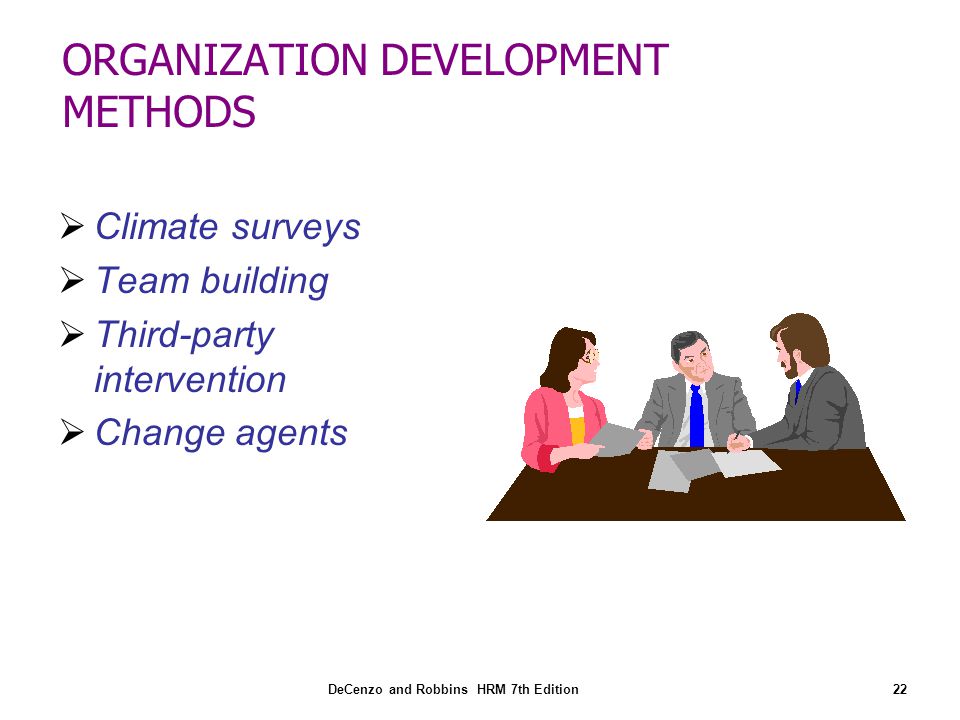 ORGANIZATION DEVELOPMENT METHODS

➢ Climate surveys
➢ Team building
➢ Third-party intervention
➢ Change agents

DeCenzo and Robbins HRM 7th Edition

22